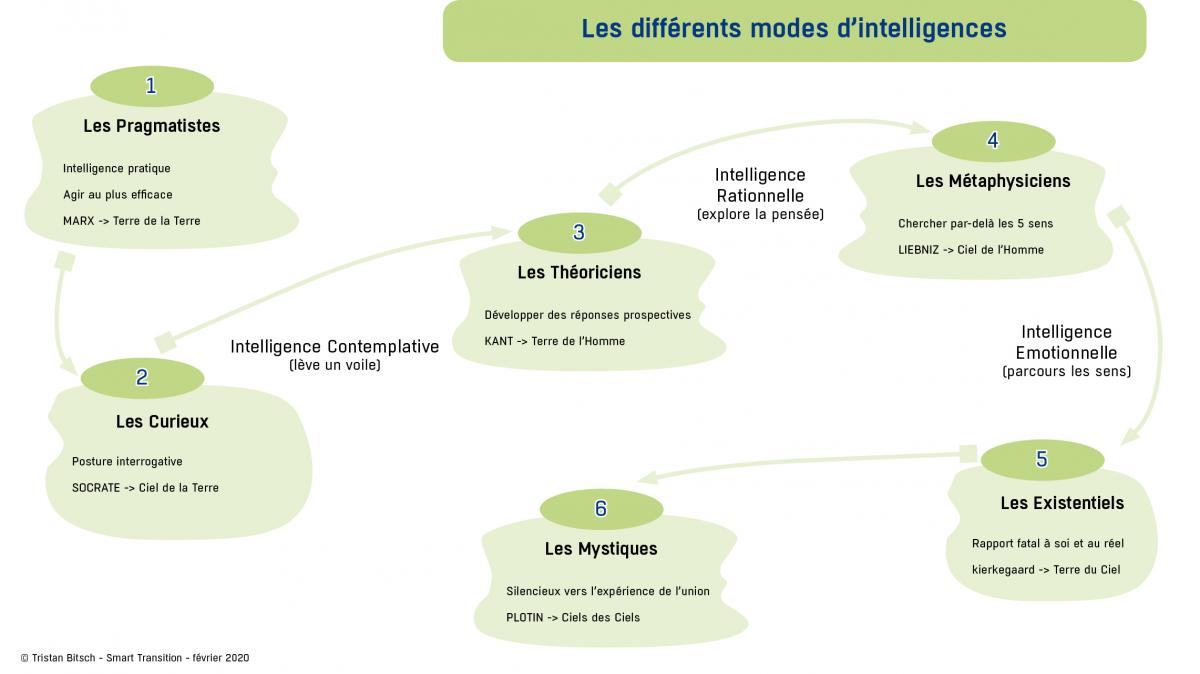 Les différents modes d'intelligences

1
Les Pragmatistes
Intelligence pratique
Agir au plus efficace
MARX -> Terre de la Terre

2
Les Curieux
Posture interrogative
SOCRATE -> Ciel de la Terre

Intelligence Contemplative
(lève un voile)

3
Les Théoriciens
Développer des réponses prospectives
KANT -> Terre de l'Homme

Intelligence Rationnelle
(explore la pensée)

4
Les Métaphysiciens
Chercher par-delà les 5 sens
LIEBNIZ -> Ciel de l'Homme

Intelligence Emotionnelle
(parcours les sens)

5
Les Existentiels
Rapport fatal à soi et au réel
kierkegaard -> Terre du Ciel

6
Les Mystiques
Silencieux vers l'expérience de l'union
PLOTIN -> Ciels des Ciels

© Tristan Bitsch - Smart Transition - février 2020